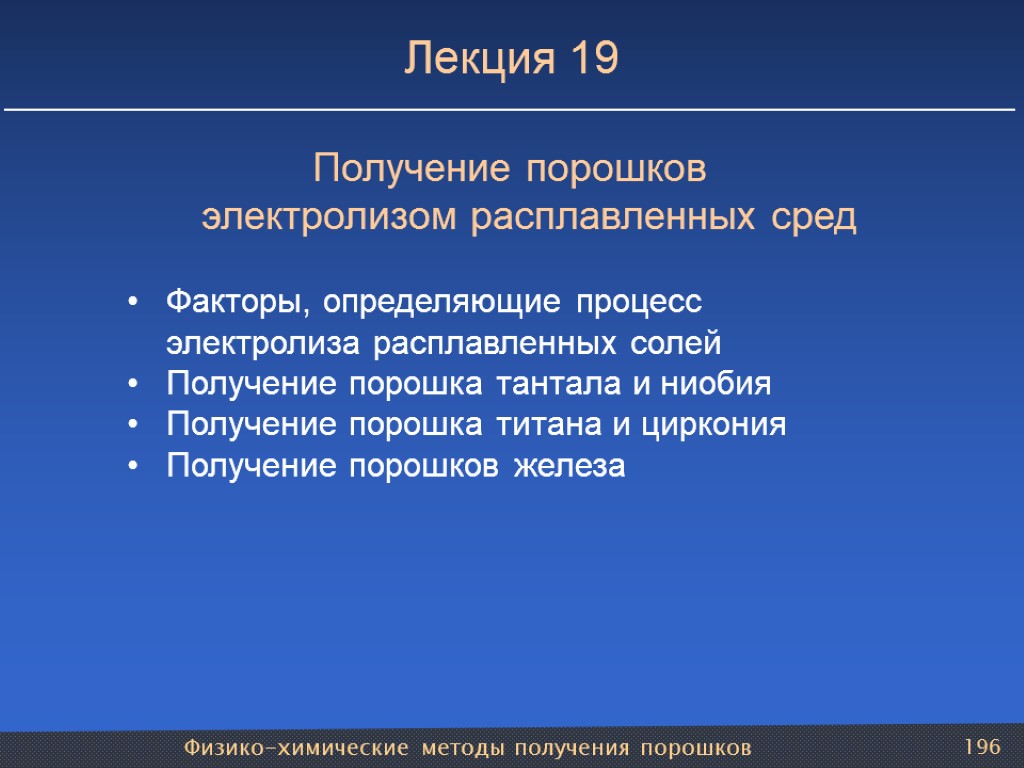 Лекция 19

Получение порошков электролизом расплавленных сред

• Факторы, определяющие процесс электролиза расплавленных солей
• Получение порошка тантала и ниобия
• Получение порошка титана и циркония
• Получение порошков железа

Физико-химические методы получения порошков

196